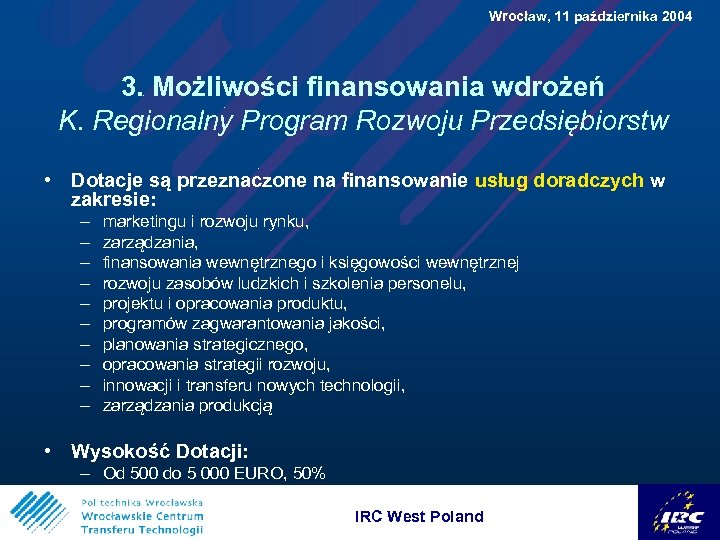 Wrocław, 11 października 2004

3. Możliwości finansowania wdrożeń
K. Regionalny Program Rozwoju Przedsiębiorstw

• Dotacje są przeznaczone na finansowanie usług doradczych w zakresie:
– marketingu i rozwoju rynku,
– zarządzania,
– finansowania wewnętrznego i księgowości wewnętrznej
– rozwoju zasobów ludzkich i szkolenia personelu,
– projektu i opracowania produktu,
– programów zagwarantowania jakości,
– planowania strategicznego,
– opracowania strategii rozwoju,
– innowacji i transferu nowych technologii,
– zarządzania produkcją

• Wysokość Dotacji:
– Od 500 do 5 000 EURO, 50%

Politechnika Wrocławska
Wrocławskie Centrum Transferu Technologii

IRC West Poland

IRC